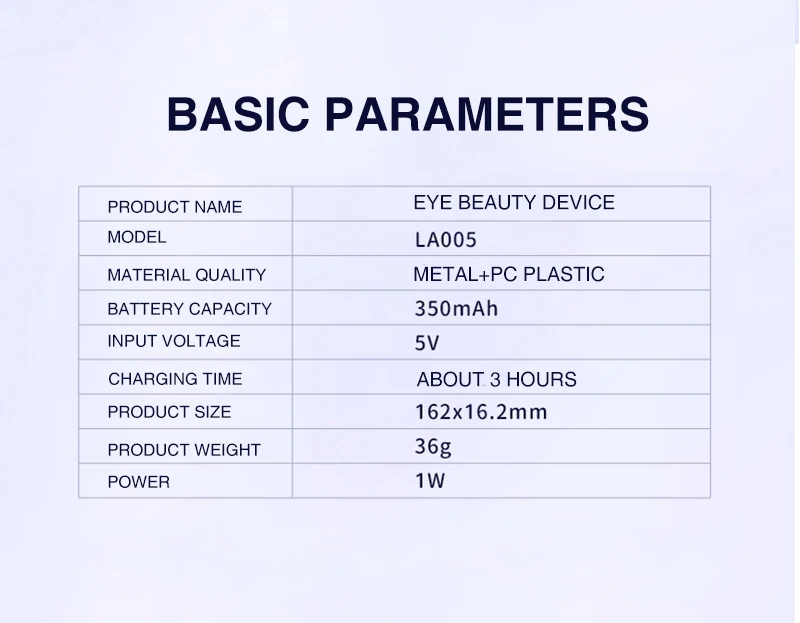 BASIC PARAMETERS

| PRODUCT NAME | EYE BEAUTY DEVICE |
|---|---|
| MODEL | LA005 |
| MATERIAL QUALITY | METAL+PC PLASTIC |
| BATTERY CAPACITY | 350mAh |
| INPUT VOLTAGE | 5V |
| CHARGING TIME | ABOUT 3 HOURS |
| PRODUCT SIZE | 162x16.2mm |
| PRODUCT WEIGHT | 36g |
| POWER | 1W |